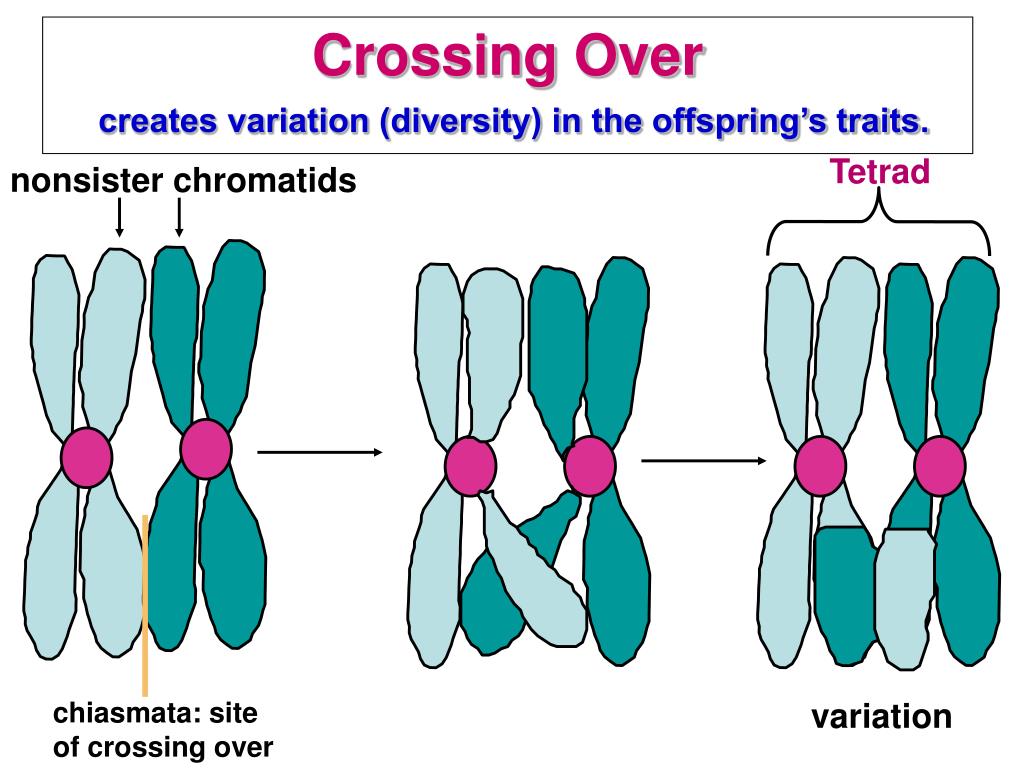 Crossing Over

creates variation (diversity) in the offspring's traits.

nonsister chromatids

Tetrad

chiasmata: site of crossing over

variation